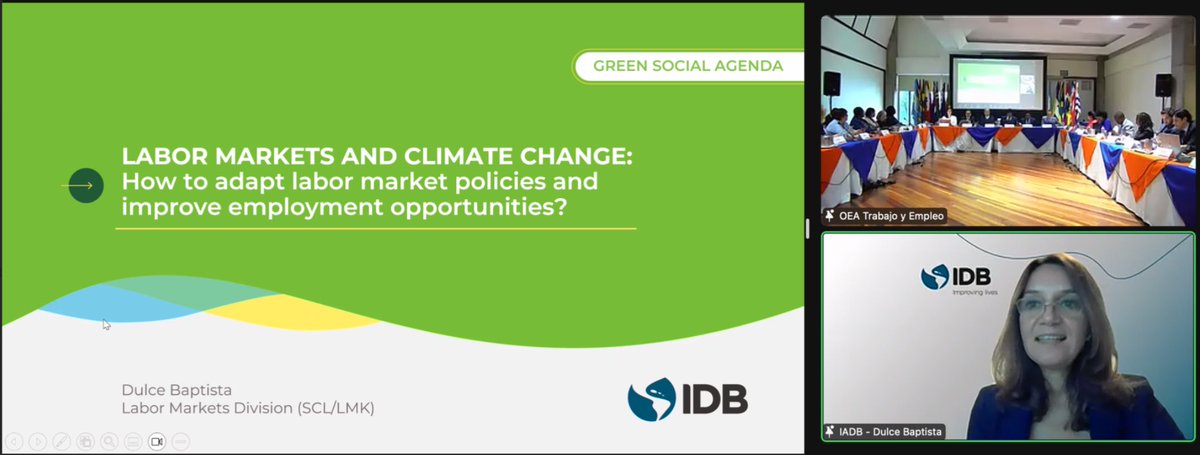 GREEN SOCIAL AGENDA

LABOR MARKETS AND CLIMATE CHANGE: How to adapt labor market policies and improve employment opportunities?

Dulce Baptista
Labor Markets Division (SCL/LMK)

IDB

OEA Trabajo y Empleo

IDB
Improving lives

IADB - Dulce Baptista